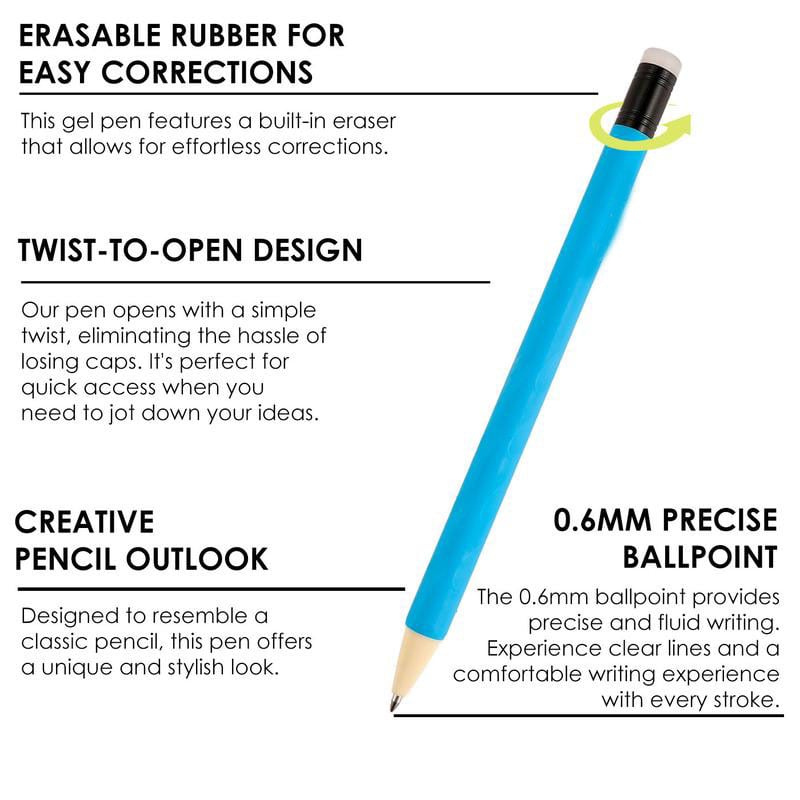 ERASABLE RUBBER FOR EASY CORRECTIONS

This gel pen features a built-in eraser that allows for effortless corrections.

TWIST-TO-OPEN DESIGN

Our pen opens with a simple twist, eliminating the hassle of losing caps. It's perfect for quick access when you need to jot down your ideas.

CREATIVE PENCIL OUTLOOK

Designed to resemble a classic pencil, this pen offers a unique and stylish look.

0.6MM PRECISE BALLPOINT

The 0.6mm ballpoint provides precise and fluid writing. Experience clear lines and a comfortable writing experience with every stroke.